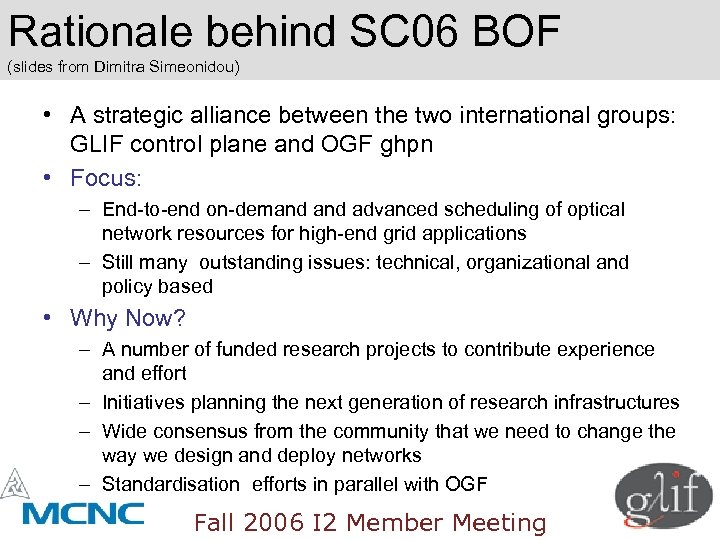 Rationale behind SC06 BOF
(slides from Dimitra Simeonidou)

• A strategic alliance between the two international groups: GLIF control plane and OGF ghpn

• Focus:
– End-to-end on-demand and advanced scheduling of optical network resources for high-end grid applications
– Still many outstanding issues: technical, organizational and policy based

• Why Now?
– A number of funded research projects to contribute experience and effort
– Initiatives planning the next generation of research infrastructures
– Wide consensus from the community that we need to change the way we design and deploy networks
– Standardisation efforts in parallel with OGF

MCNC

Fall 2006 I2 Member Meeting

glif